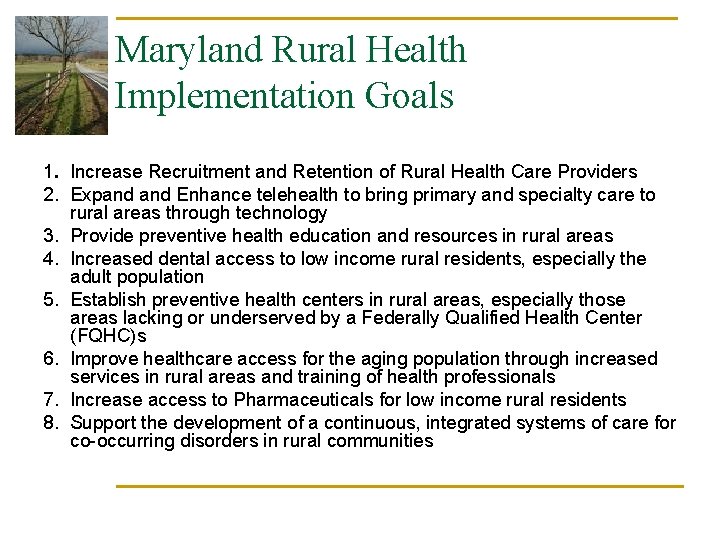 Maryland Rural Health Implementation Goals

1. Increase Recruitment and Retention of Rural Health Care Providers
2. Expand and Enhance telehealth to bring primary and specialty care to rural areas through technology
3. Provide preventive health education and resources in rural areas
4. Increased dental access to low income rural residents, especially the adult population
5. Establish preventive health centers in rural areas, especially those areas lacking or underserved by a Federally Qualified Health Center (FQHC)s
6. Improve healthcare access for the aging population through increased services in rural areas and training of health professionals
7. Increase access to Pharmaceuticals for low income rural residents
8. Support the development of a continuous, integrated systems of care for co-occurring disorders in rural communities